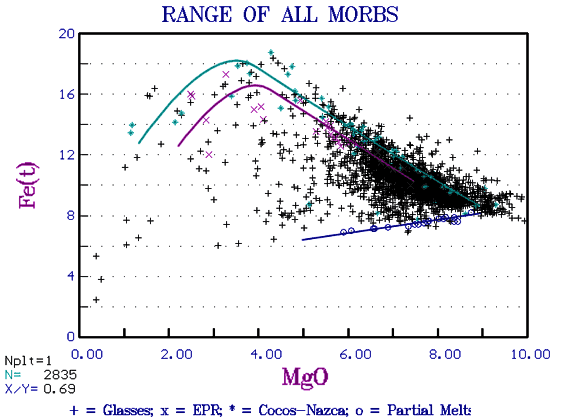 RANGE OF ALL MORBS

Fe(t)

20
16
12
8
4
0

0.00 2.00 4.00 6.00 8.00 10.00

MgO

Nplt=1
N= 2835
X/Y= 0.69

+ = Glasses; x = EPR; * = Cocos-Nazca; o = Partial Melts